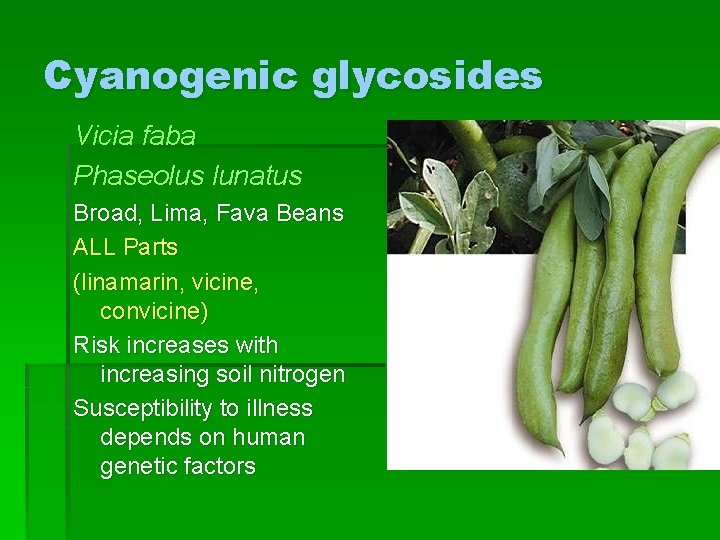 Cyanogenic glycosides

Vicia faba

Phaseolus lunatus

Broad, Lima, Fava Beans

ALL Parts

(linamarin, vicine, convicine)

Risk increases with increasing soil nitrogen

Susceptibility to illness depends on human genetic factors